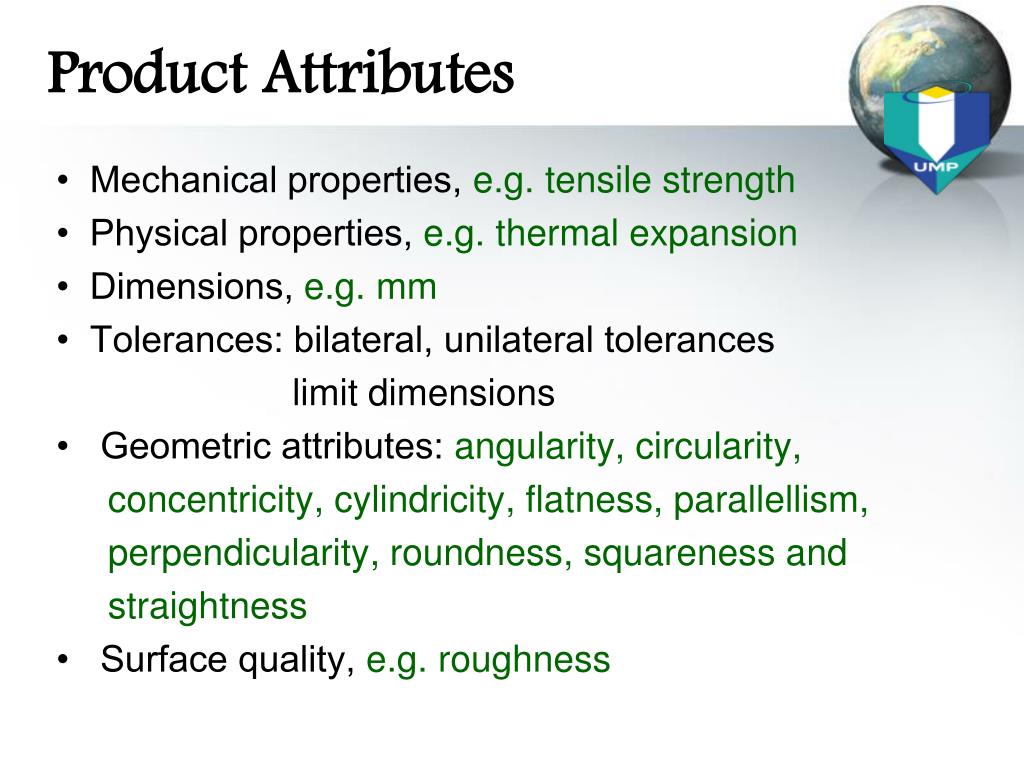 Product Attributes

UMP

• Mechanical properties, e.g. tensile strength
• Physical properties, e.g. thermal expansion
• Dimensions, e.g. mm
• Tolerances: bilateral, unilateral tolerances
limit dimensions
• Geometric attributes: angularity, circularity, concentricity, cylindricity, flatness, parallellism, perpendicularity, roundness, squareness and straightness
• Surface quality, e.g. roughness